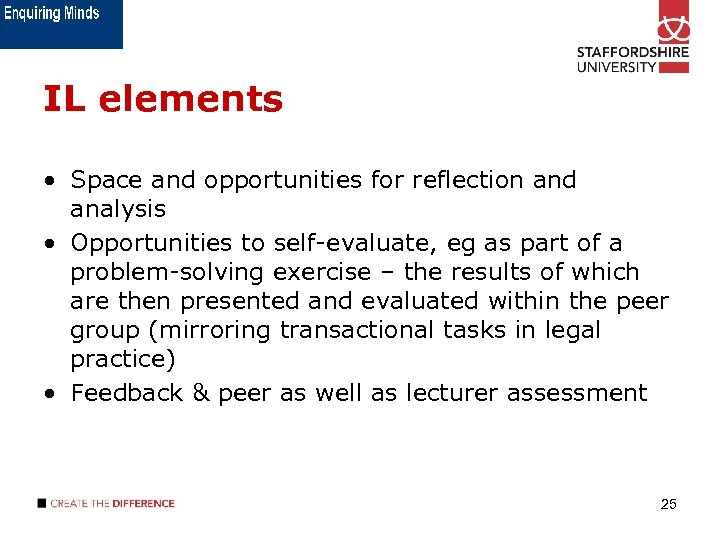 Enquiring Minds

STAFFORDSHIRE UNIVERSITY

IL elements

• Space and opportunities for reflection and analysis
• Opportunities to self-evaluate, eg as part of a problem-solving exercise – the results of which are then presented and evaluated within the peer group (mirroring transactional tasks in legal practice)
• Feedback & peer as well as lecturer assessment

CREATE THE DIFFERENCE

25